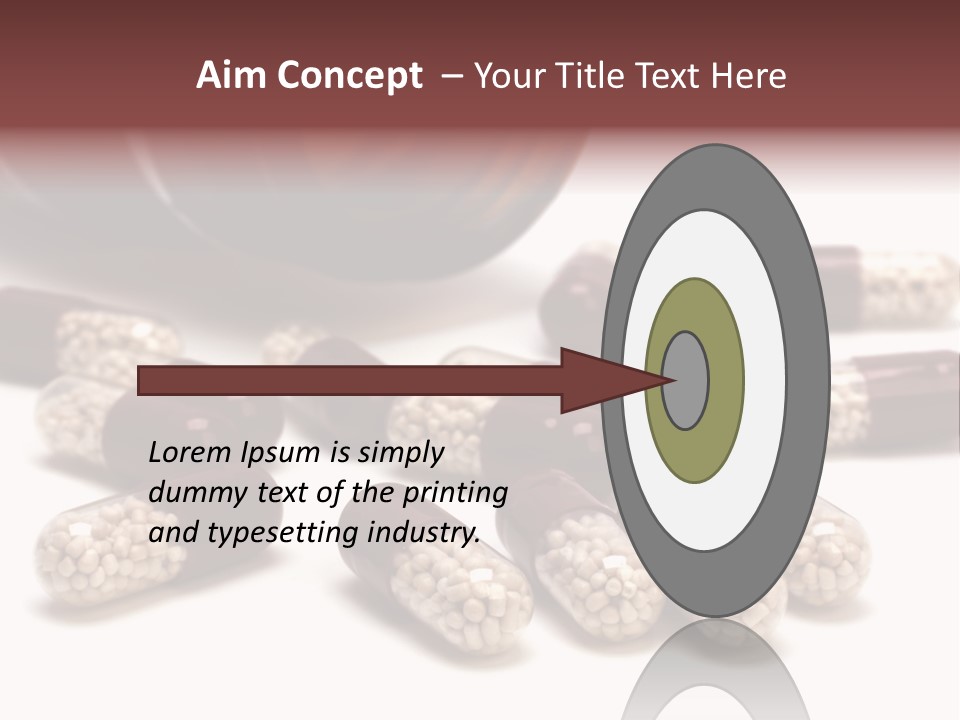 Aim Concept – Your Title Text Here

Lorem Ipsum is simply dummy text of the printing and typesetting industry.